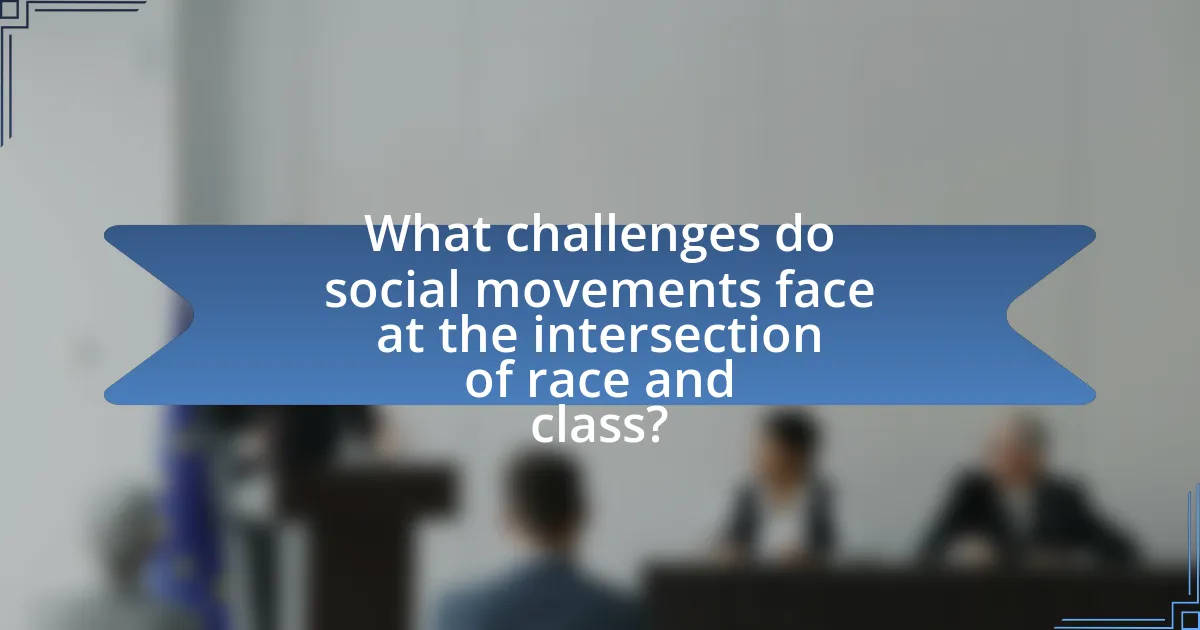 What challenges do social movements face at the intersection of race and class?